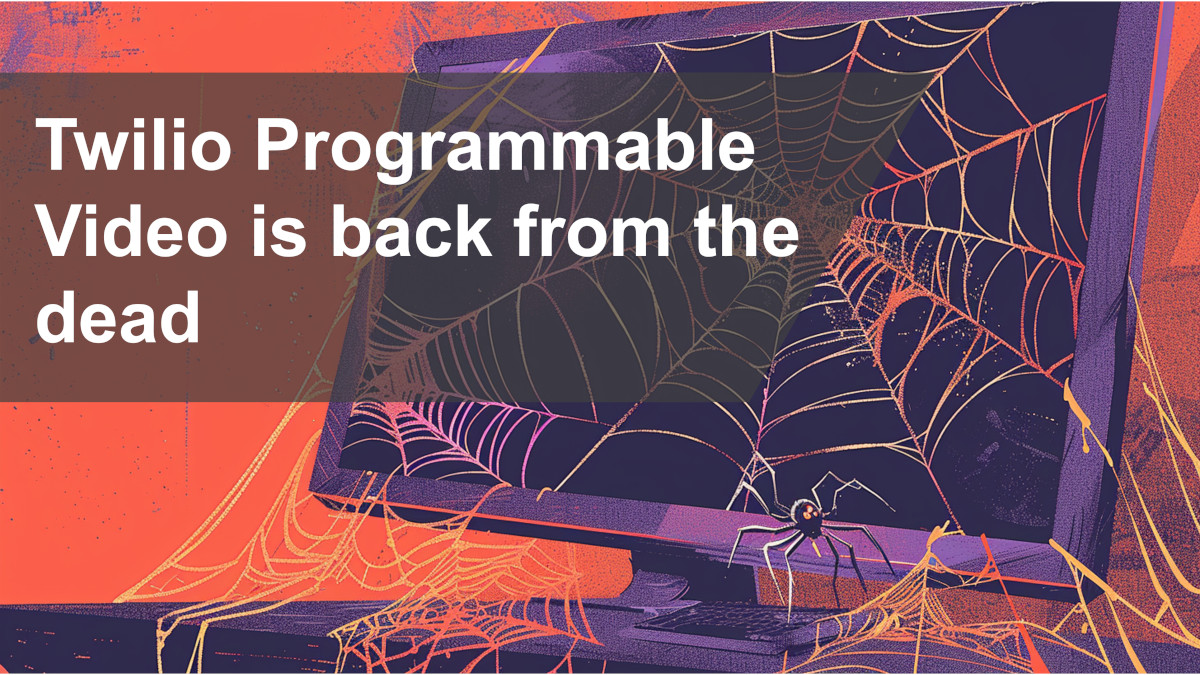 Twilio Programmable Video is back from the dead